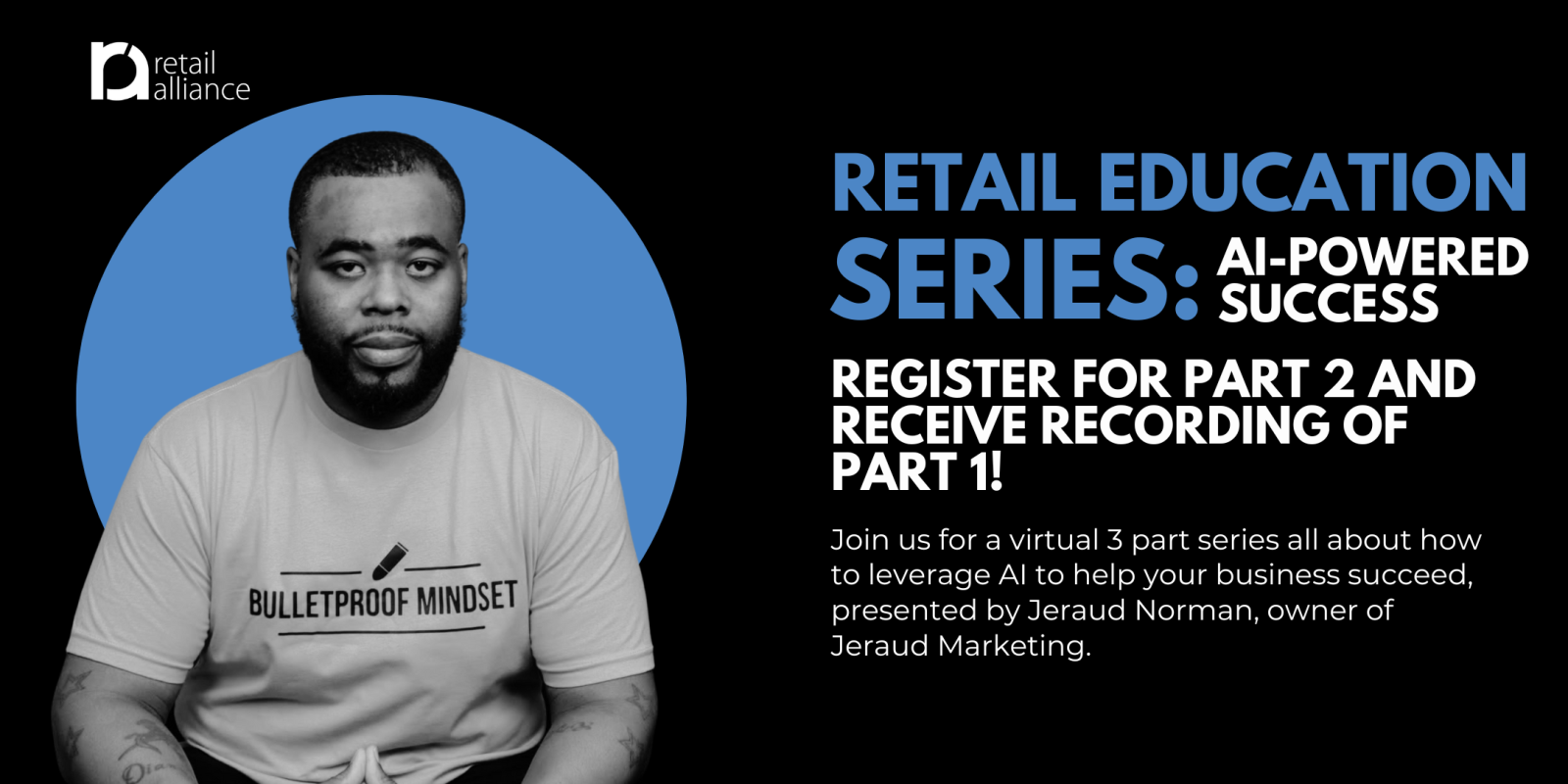 retail alliance

BULLETPROOF MINDSET

RETAIL EDUCATION SERIES: AI-POWERED SUCCESS

REGISTER FOR PART 2 AND RECEIVE RECORDING OF PART 1!

Join us for a virtual 3 part series all about how to leverage AI to help your business succeed, presented by Jeraud Norman, owner of Jeraud Marketing.